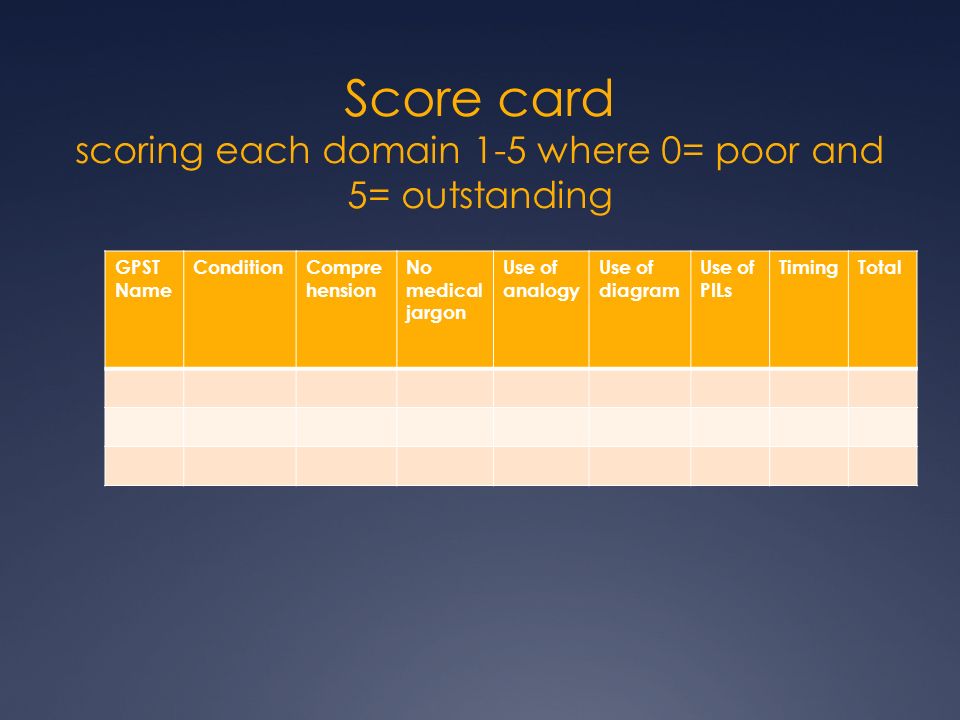 Score card
scoring each domain 1-5 where 0= poor and 5= outstanding

| GPST Name | Condition | Compre hension | No medical jargon | Use of analogy | Use of diagram | Use of PILs | Timing | Total |
|---|---|---|---|---|---|---|---|---|
| | | | | | | | | |
| | | | | | | | | |
| | | | | | | | | |